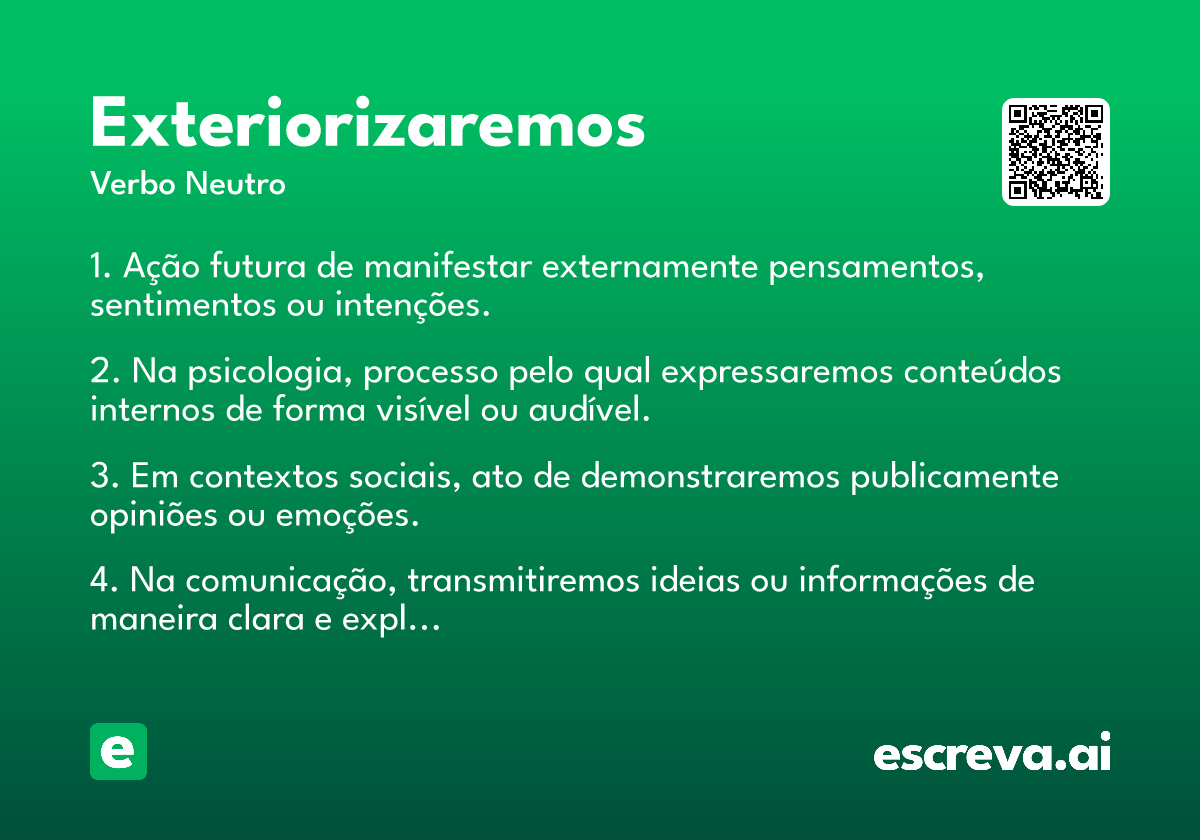 Exteriorizaremos
Verbo Neutro

1. Ação futura de manifestar externamente pensamentos, sentimentos ou intenções.

2. Na psicologia, processo pelo qual expressaremos conteúdos internos de forma visível ou audível.

3. Em contextos sociais, ato de demonstraremos publicamente opiniões ou emoções.

4. Na comunicação, transmitiremos ideias ou informações de maneira clara e expl…

e

escreva.ai